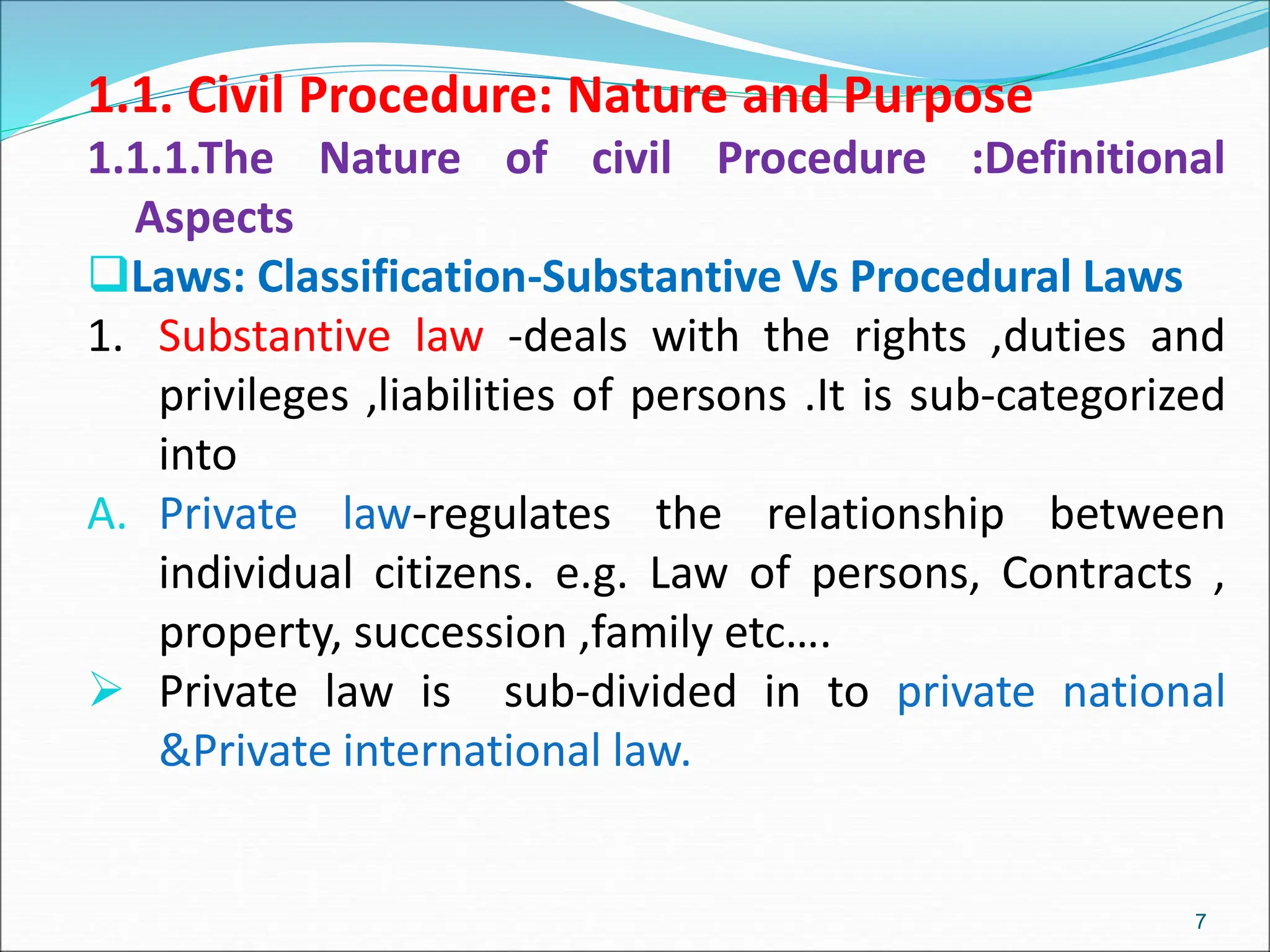 1.1. Civil Procedure: Nature and Purpose

1.1.1.The Nature of civil Procedure :Definitional Aspects

❑Laws: Classification-Substantive Vs Procedural Laws

1. Substantive law -deals with the rights ,duties and privileges ,liabilities of persons .It is sub-categorized into

A. Private law-regulates the relationship between individual citizens. e.g. Law of persons, Contracts , property, succession ,family etc….

➢ Private law is sub-divided in to private national &Private international law.

7